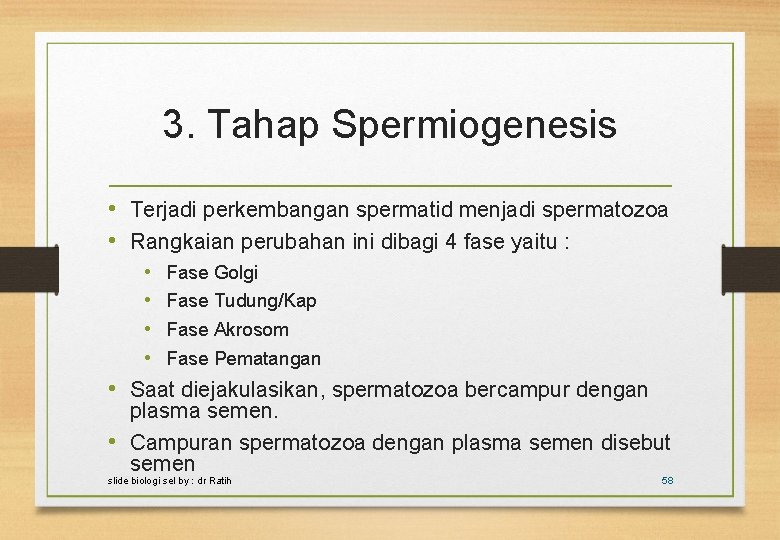 3. Tahap Spermiogenesis

• Terjadi perkembangan spermatid menjadi spermatozoa
• Rangkaian perubahan ini dibagi 4 fase yaitu :
  • Fase Golgi
  • Fase Tudung/Kap
  • Fase Akrosom
  • Fase Pematangan
• Saat diejakulasikan, spermatozoa bercampur dengan plasma semen.
• Campuran spermatozoa dengan plasma semen disebut semen

slide biologi sel by : dr Ratih

58